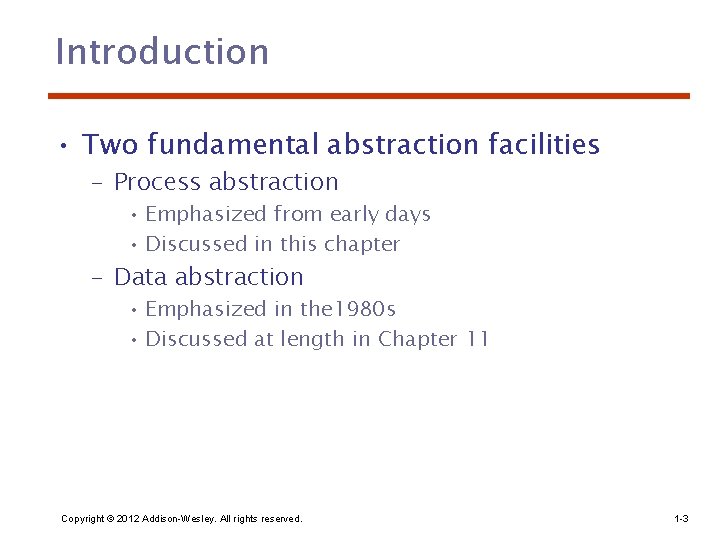 Introduction

• Two fundamental abstraction facilities
– Process abstraction
• Emphasized from early days
• Discussed in this chapter
– Data abstraction
• Emphasized in the1980s
• Discussed at length in Chapter 11

Copyright © 2012 Addison-Wesley. All rights reserved.

1-3